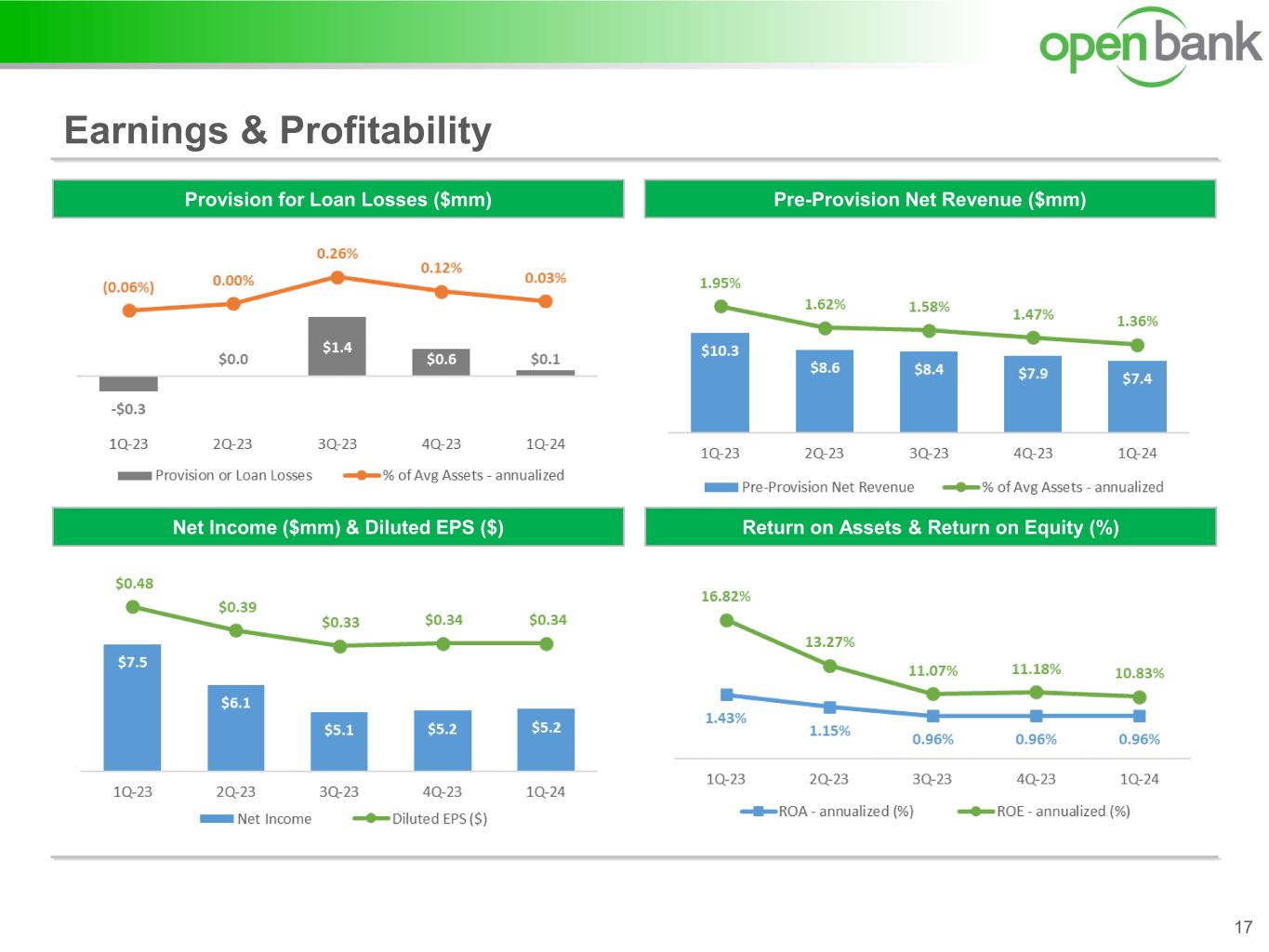 open bank

Earnings & Profitability

Provision for Loan Losses ($mm)

(0.06%) 0.00% 0.26% 0.12% 0.03%

-$0.3 $0.0 $1.4 $0.6 $0.1

1Q-23 2Q-23 3Q-23 4Q-23 1Q-24

Provision or Loan Losses % of Avg Assets - annualized

Pre-Provision Net Revenue ($mm)

1.95% 1.62% 1.58% 1.47% 1.36%

$10.3 $8.6 $8.4 $7.9 $7.4

1Q-23 2Q-23 3Q-23 4Q-23 1Q-24

Pre-Provision Net Revenue % of Avg Assets - annualized

Net Income ($mm) & Diluted EPS ($)

$0.48 $0.39 $0.33 $0.34 $0.34

$7.5 $6.1 $5.1 $5.2 $5.2

1Q-23 2Q-23 3Q-23 4Q-23 1Q-24

Net Income Diluted EPS ($)

Return on Assets & Return on Equity (%)

16.82% 13.27% 11.07% 11.18% 10.83%

1.43% 1.15% 0.96% 0.96% 0.96%

1Q-23 2Q-23 3Q-23 4Q-23 1Q-24

ROA - annualized (%) ROE - annualized (%)

17